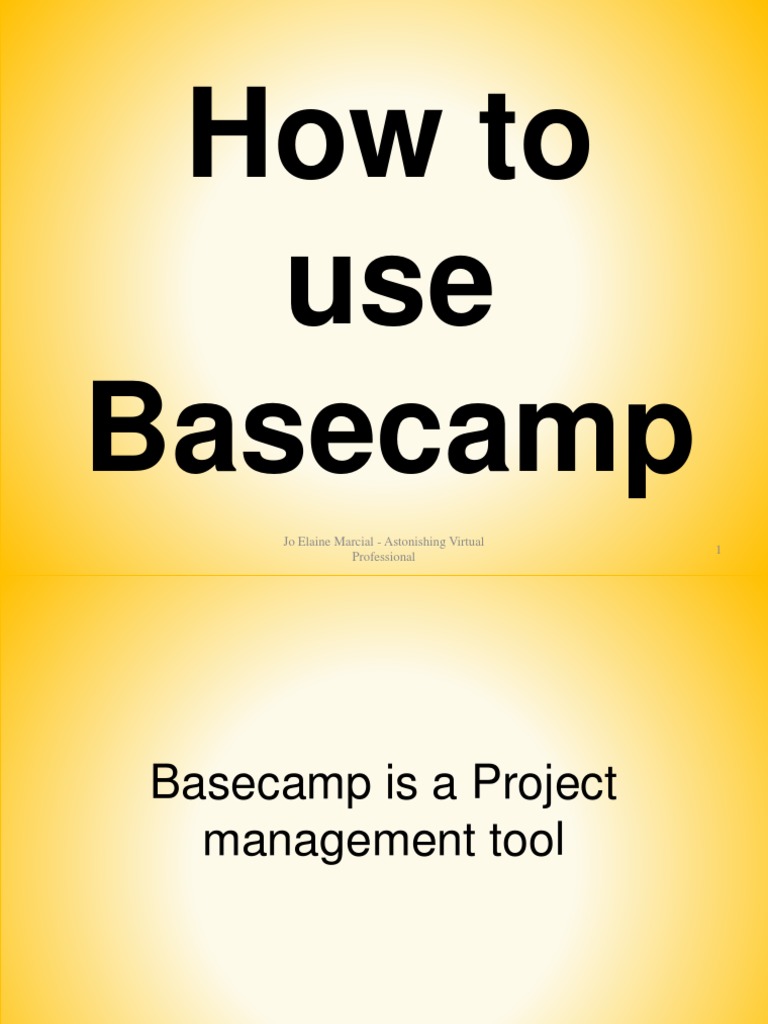 How to use Basecamp

Jo Elaine Marcial - Astonishing Virtual Professional

1

Basecamp is a Project management tool